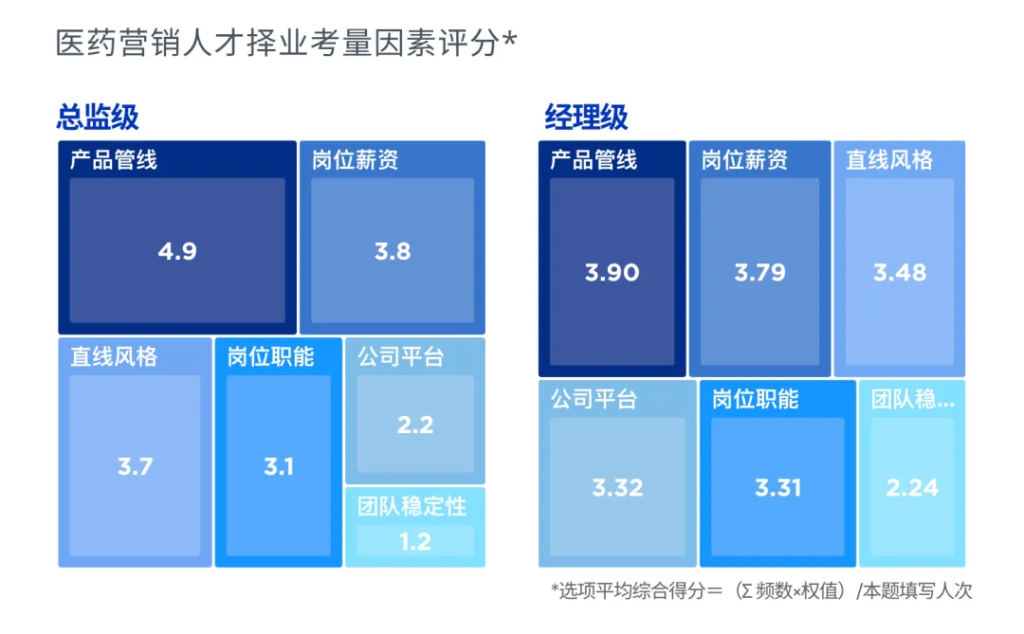 医药营销人才择业考量因素评分*

总监级

产品管线
4.9

岗位薪资
3.8

直线风格
3.7

岗位职能
3.1

公司平台
2.2

团队稳定性
1.2

经理级

产品管线
3.90

岗位薪资
3.79

直线风格
3.48

公司平台
3.32

岗位职能
3.31

团队稳...
2.24

*选项平均综合得分＝（Σ 频数×权值）/本题填写人次